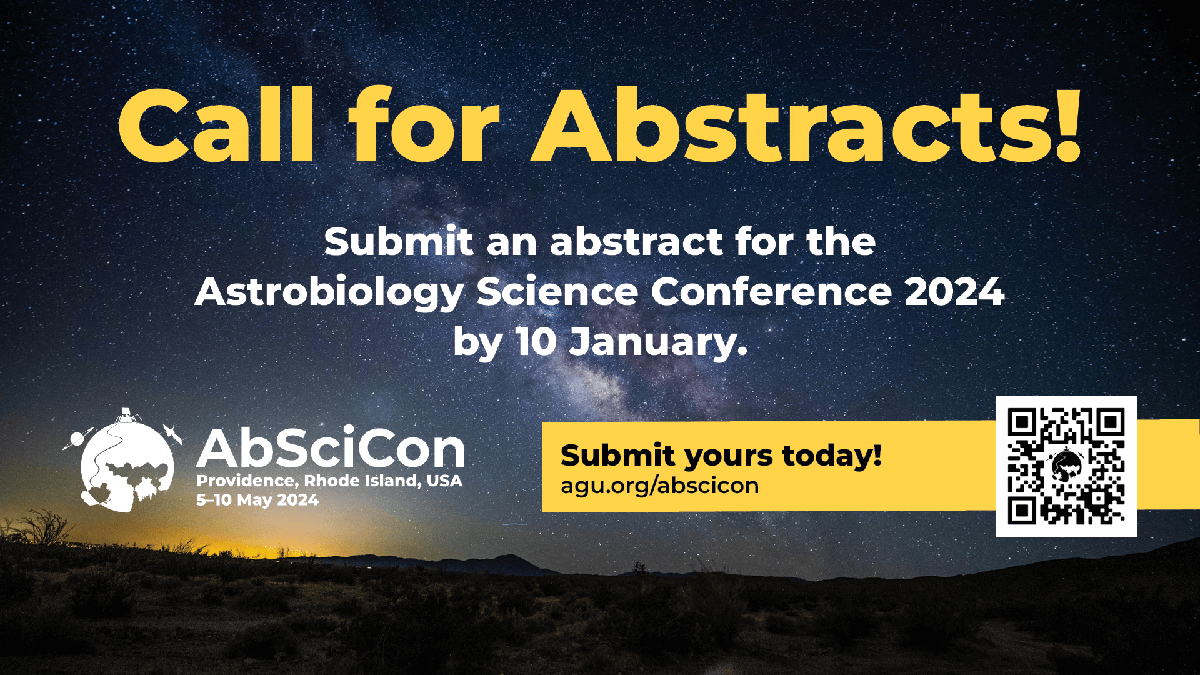 Call for Abstracts!

Submit an abstract for the Astrobiology Science Conference 2024 by 10 January.

AbSciCon
Providence, Rhode Island, USA
5–10 May 2024

Submit yours today!
agu.org/abscicon